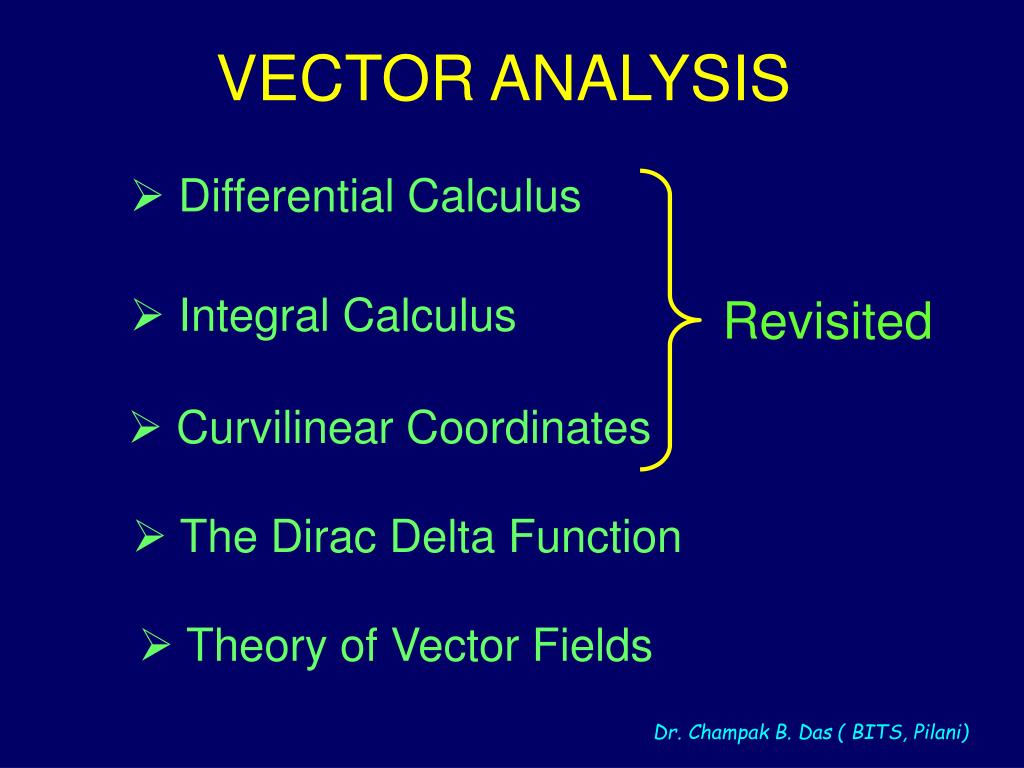 VECTOR ANALYSIS

➢ Differential Calculus

➢ Integral Calculus

➢ Curvilinear Coordinates

Revisited

➢ The Dirac Delta Function

➢ Theory of Vector Fields

Dr. Champak B. Das ( BITS, Pilani)